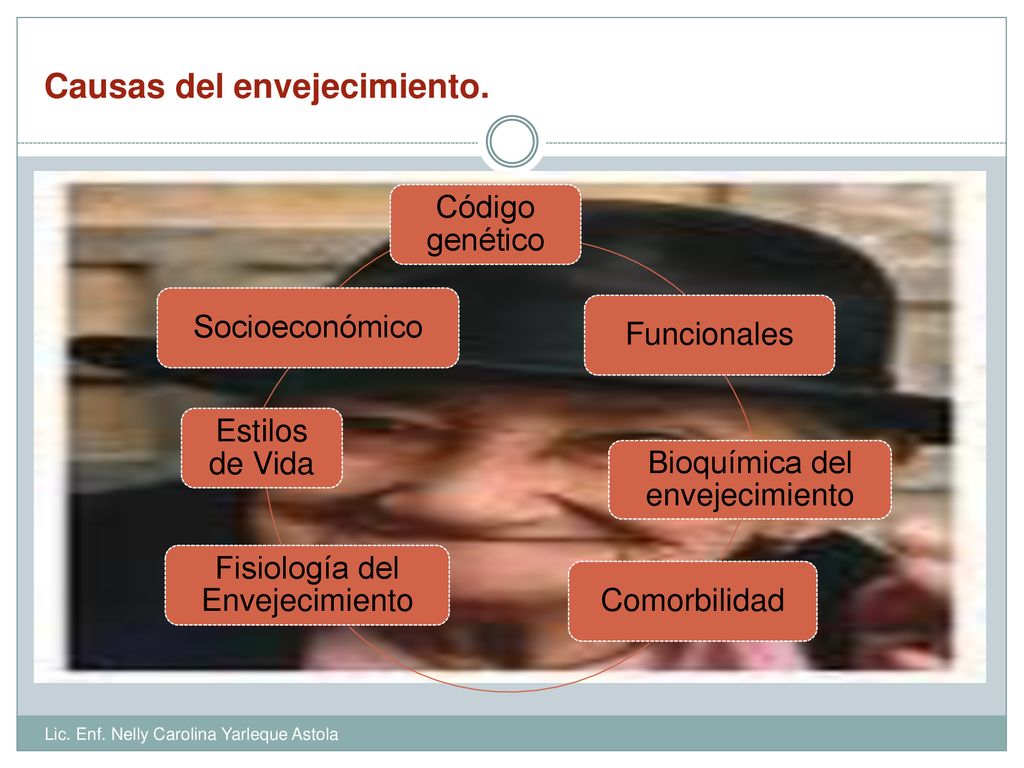 Causas del envejecimiento.

Código genético

Funcionales

Bioquímica del envejecimiento

Comorbilidad

Fisiología del Envejecimiento

Estilos de Vida

Socioeconómico

Lic. Enf. Nelly Carolina Yarleque Astola